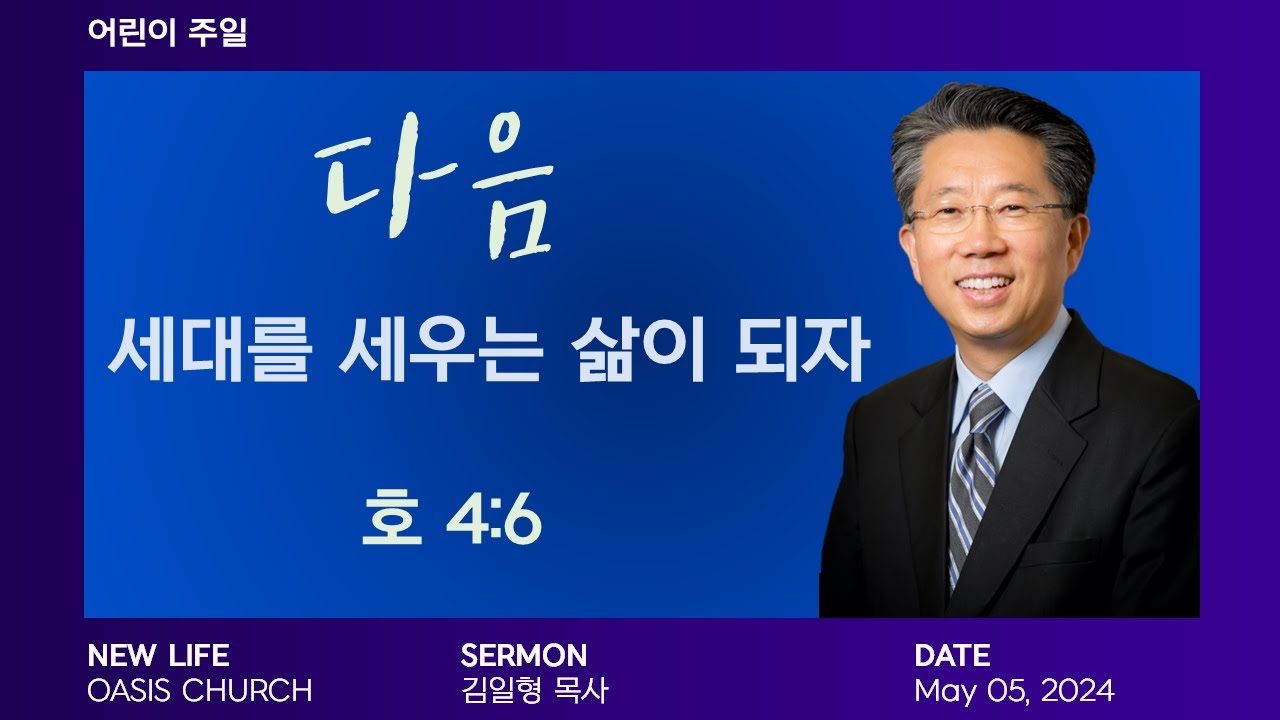 어린이 주일

다음

세대를 세우는 삶이 되자

호 4:6

NEW LIFE
OASIS CHURCH

SERMON
김일형 목사

DATE
May 05, 2024